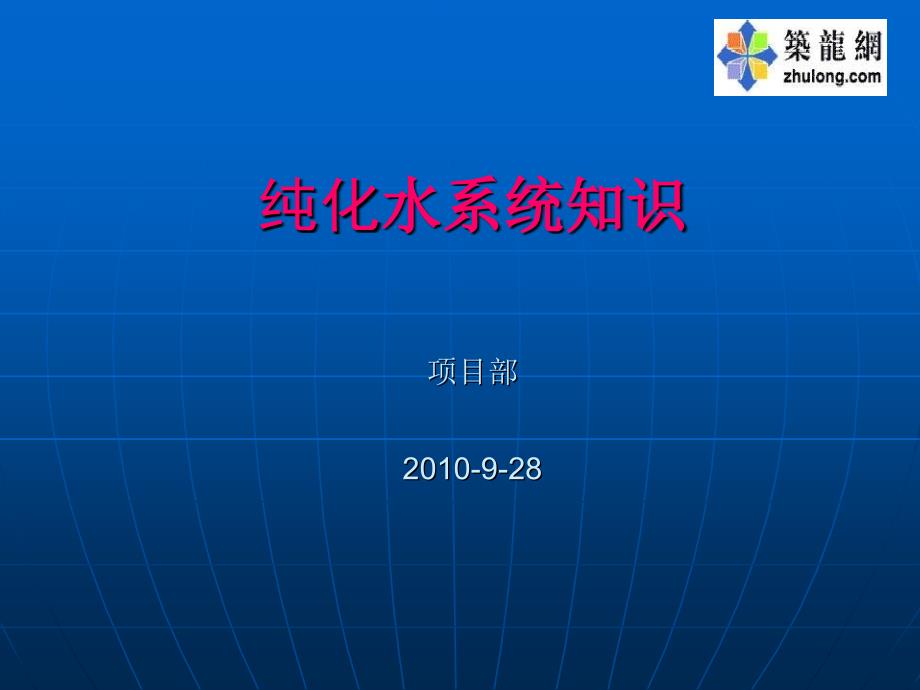 築龍網
zhulong.com

纯化水系统知识

项目部

2010-9-28